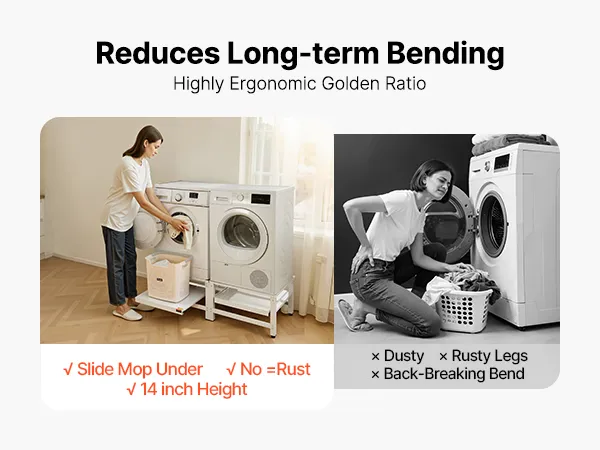 Reduces Long-term Bending
Highly Ergonomic Golden Ratio

√ Slide Mop Under √ No =Rust
√ 14 inch Height

× Dusty × Rusty Legs
× Back-Breaking Bend